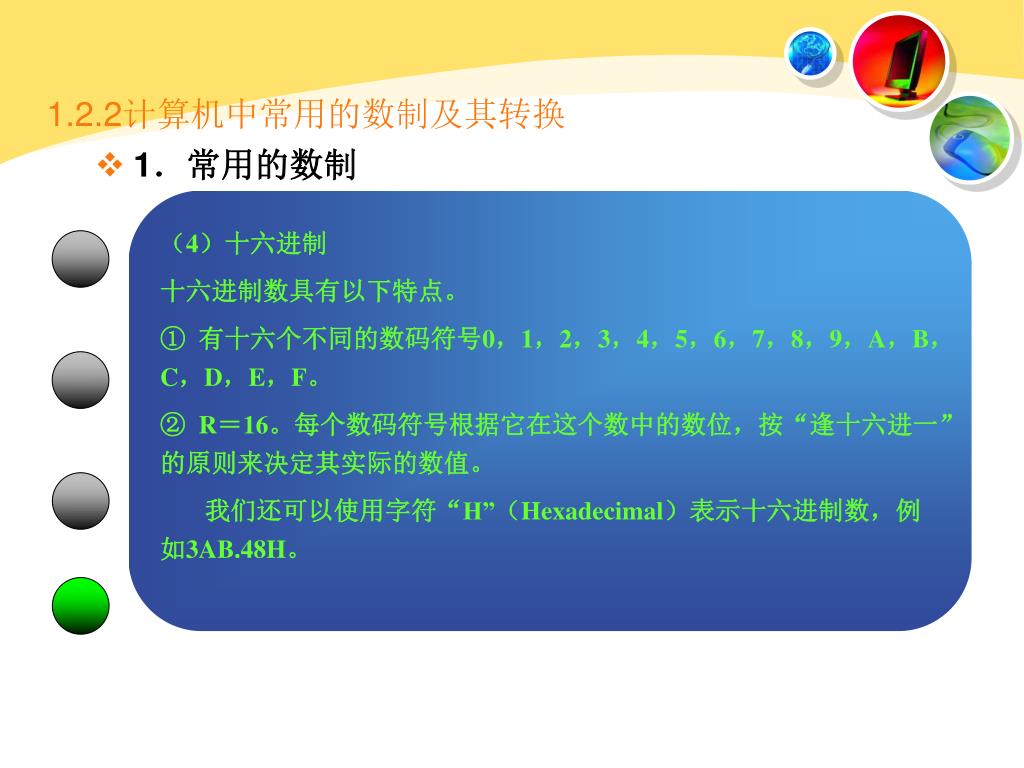 1.2.2计算机中常用的数制及其转换

❖ 1．常用的数制

（4）十六进制

十六进制数具有以下特点。

① 有十六个不同的数码符号0，1，2，3，4，5，6，7，8，9，A，B，C，D，E，F。

② R＝16。每个数码符号根据它在这个数中的数位，按“逢十六进一”的原则来决定其实际的数值。

我们还可以使用字符“H”（Hexadecimal）表示十六进制数，例如3AB.48H。